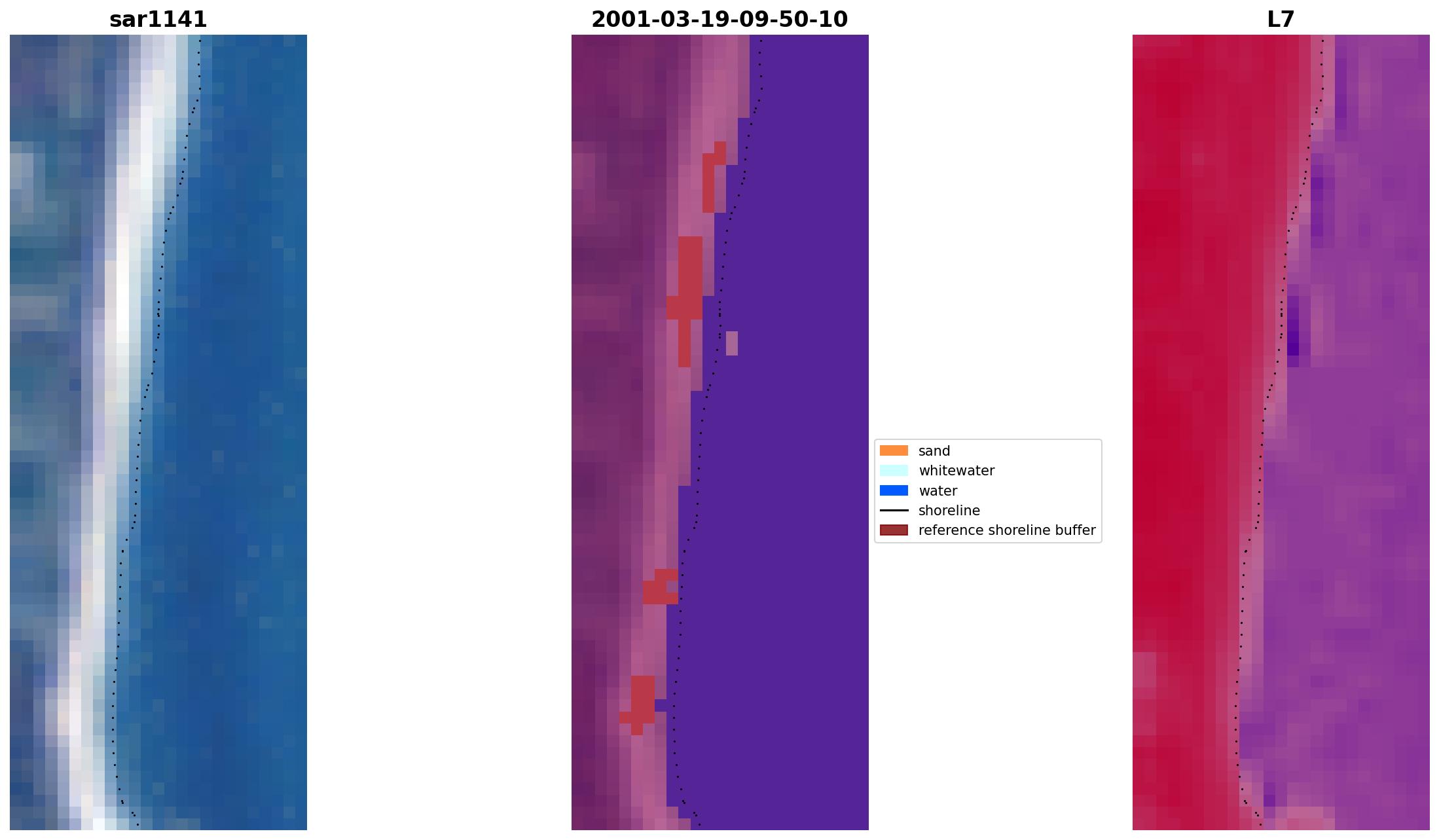 sar1141

2001-03-19-09-50-10

L7

sand
whitewater
water
shoreline
reference shoreline buffer